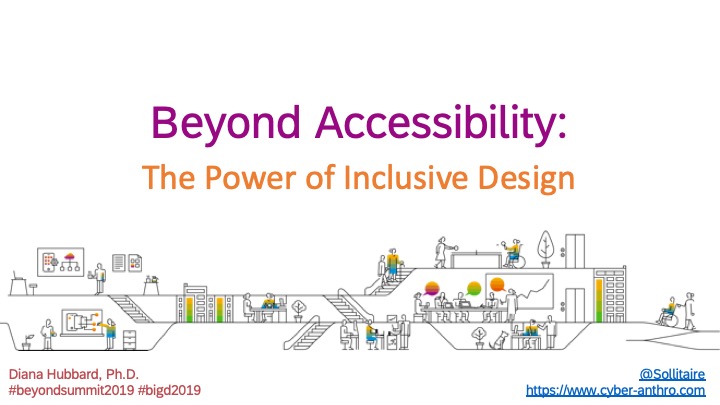 Beyond Accessibility:
The Power of Inclusive Design

Diana Hubbard, Ph.D.
#beyondsummit2019 #bigd2019

@Sollitaire
https://www.cyber-anthro.com